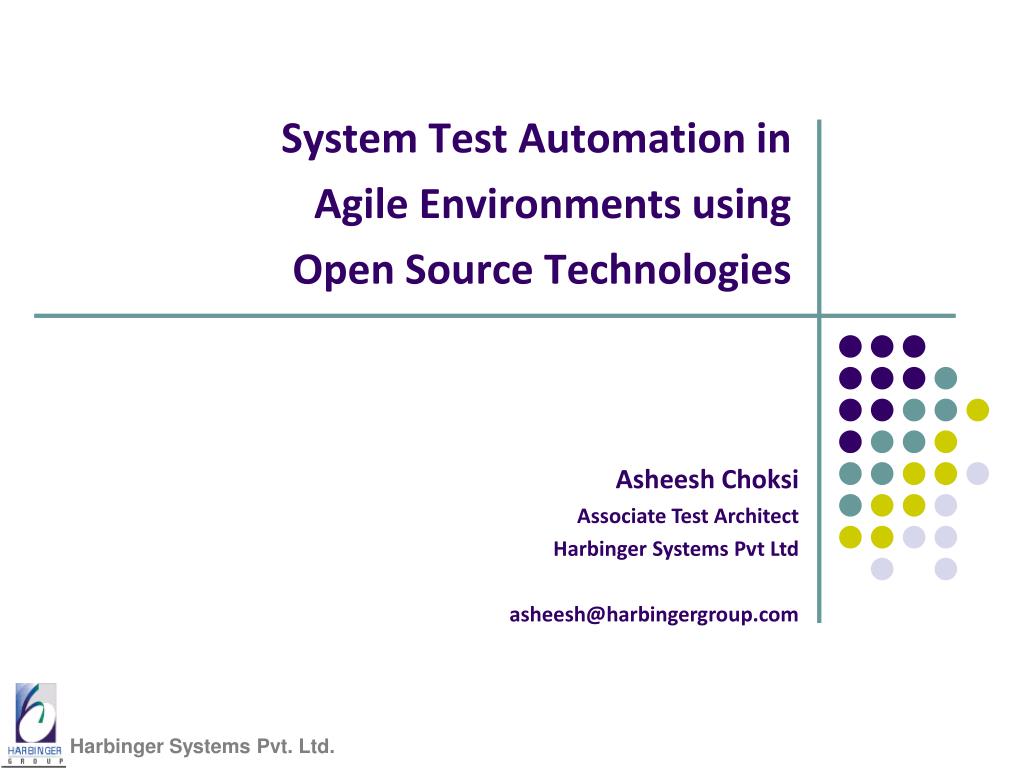 System Test Automation in Agile Environments using Open Source Technologies

Asheesh Choksi

Associate Test Architect

Harbinger Systems Pvt Ltd

asheesh@harbingergroup.com

HARBINGER
GROUP

Harbinger Systems Pvt. Ltd.